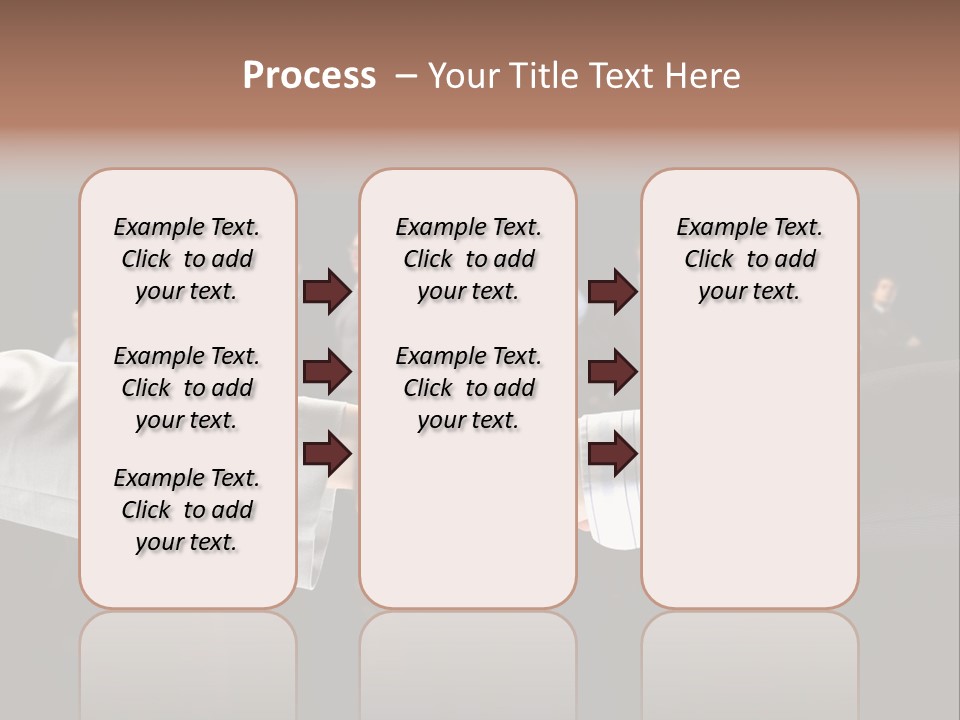 Process – Your Title Text Here

Example Text. Click to add your text.

Example Text. Click to add your text.

Example Text. Click to add your text.

Example Text. Click to add your text.

Example Text. Click to add your text.

Example Text. Click to add your text.